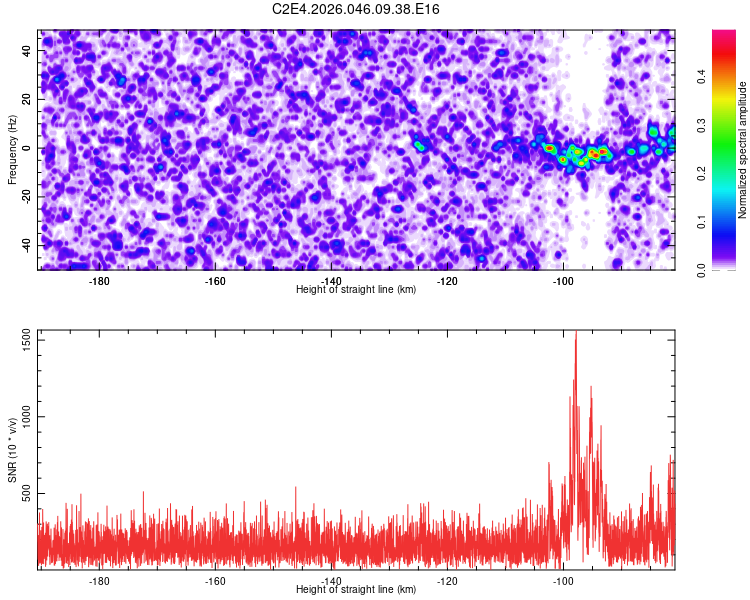 C2E4.2026.046.09.38.E16

Frequency (Hz)
40
20
0
-20
-40

-180
-160
-140
-120
-100
Height of straight line (km)

Normalized spectral amplitude
0.0
0.1
0.2
0.3
0.4

SNR (10 * v/v)
1500
1000
500

-180
-160
-140
-120
-100
Height of straight line (km)